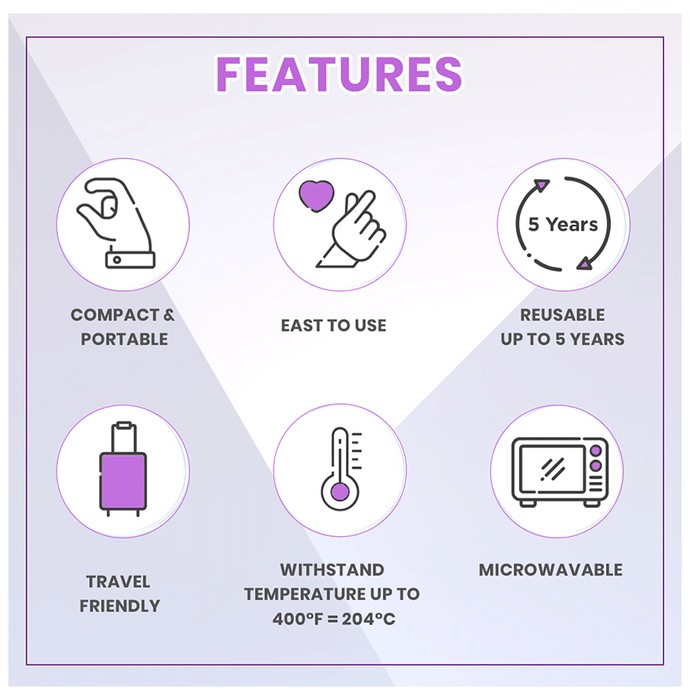 FEATURES

COMPACT & PORTABLE

EAST TO USE

5 Years

REUSABLE UP TO 5 YEARS

TRAVEL FRIENDLY

WITHSTAND TEMPERATURE UP TO 400°F = 204°C

MICROWAVABLE